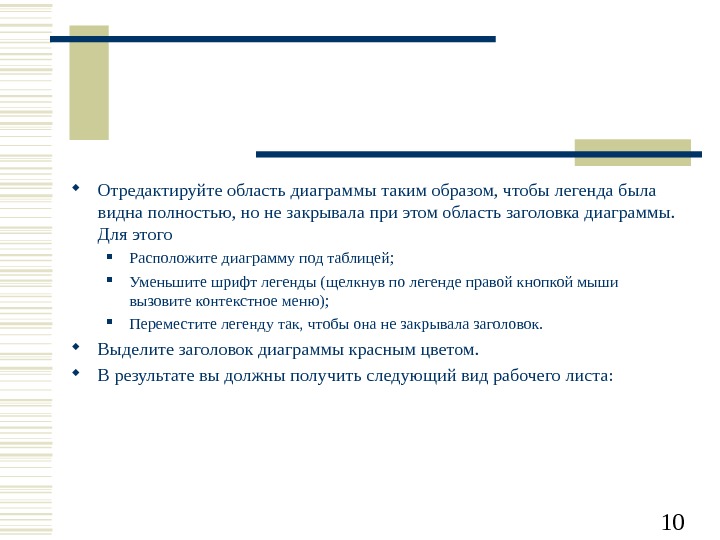 - Отредактируйте область диаграммы таким образом, чтобы легенда была видна полностью, но не закрывала при этом область заголовка диаграммы. Для этого
  - Расположите диаграмму под таблицей;
  - Уменьшите шрифт легенды (щелкнув по легенде правой кнопкой мыши вызовите контекстное меню);
  - Переместите легенду так, чтобы она не закрывала заголовок.
- Выделите заголовок диаграммы красным цветом.
- В результате вы должны получить следующий вид рабочего листа:

10